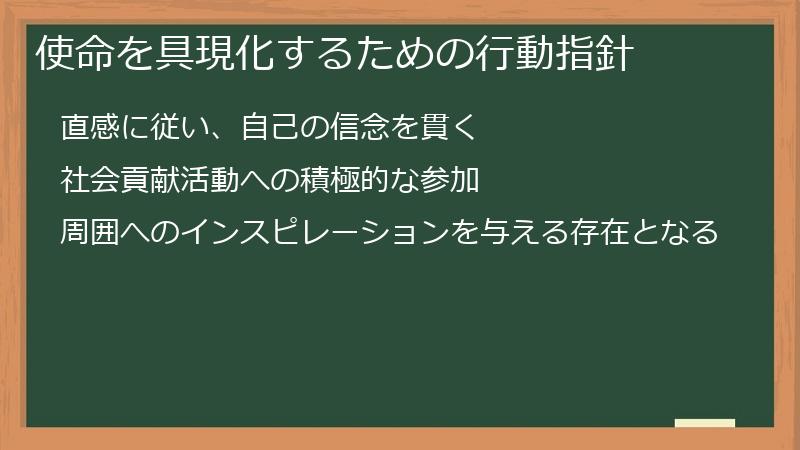 使命を具現化するための行動指針

直感に従い、自己の信念を貫く

社会貢献活動への積極的な参加

周囲へのインスピレーションを与える存在となる